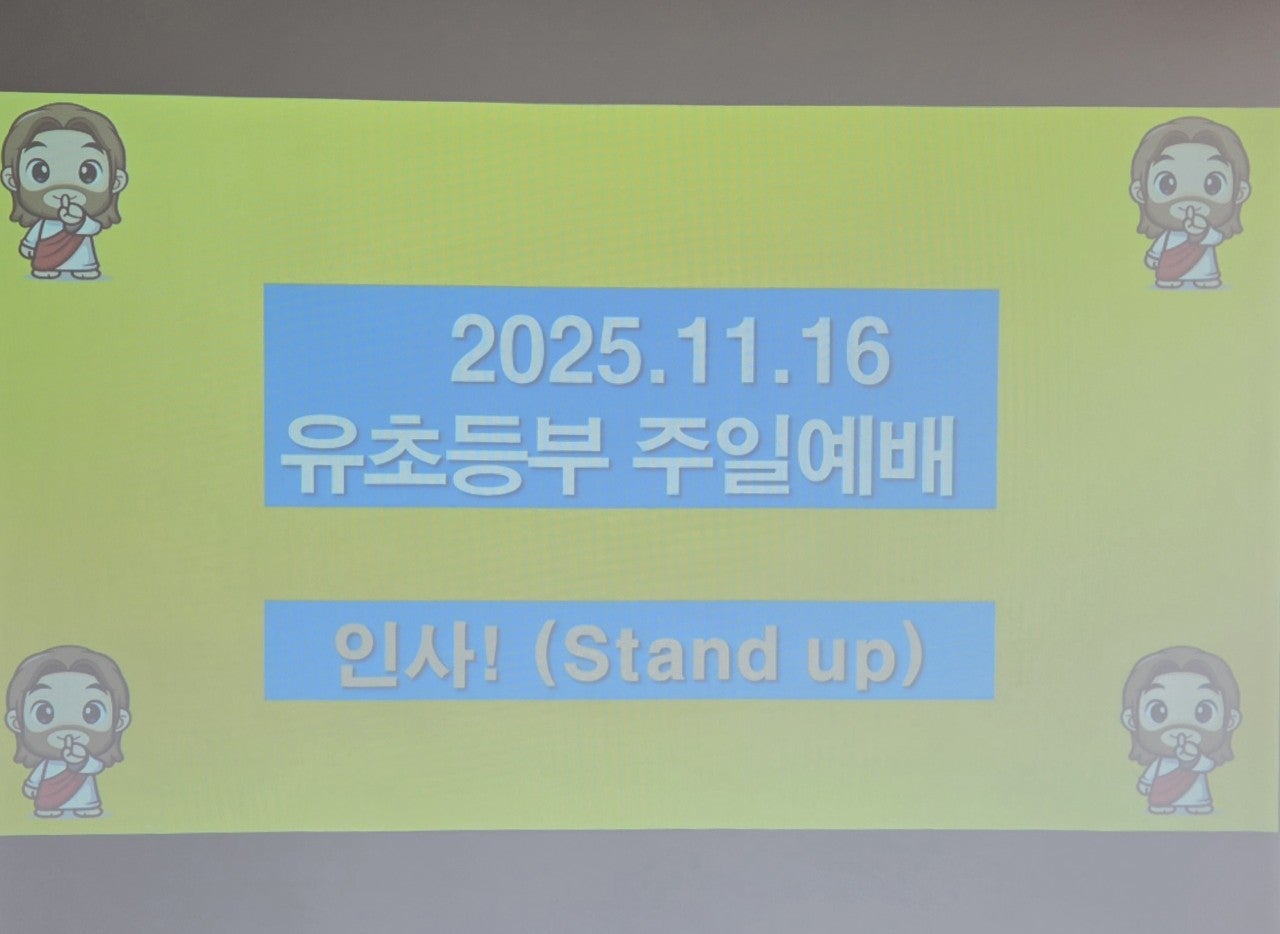 2025.11.16
유초등부 주일예배

인사! (Stand up)